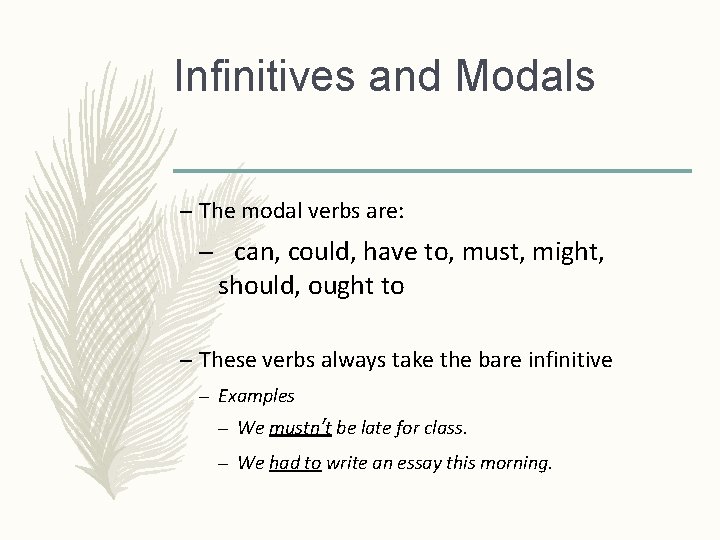 Infinitives and Modals

– The modal verbs are:

– can, could, have to, must, might, should, ought to

– These verbs always take the bare infinitive

– Examples

– We mustn't be late for class.

– We had to write an essay this morning.